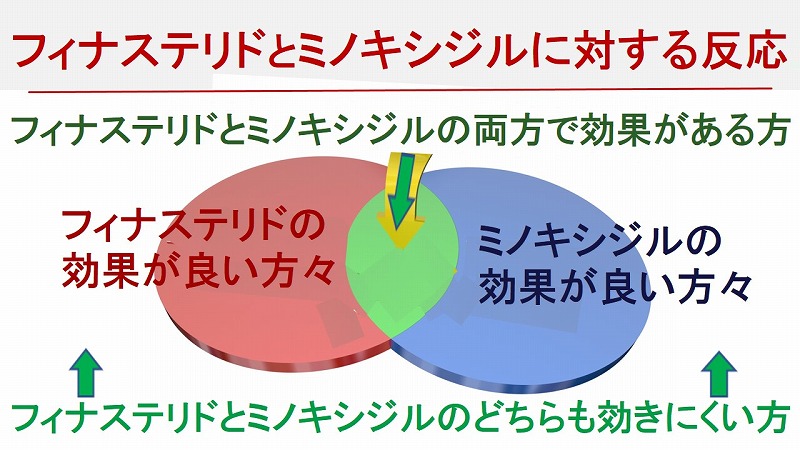 フィナステリドとミノキシジルに対する反応

フィナステリドとミノキシジルの両方で効果がある方

フィナステリドの効果が良い方々

ミノキシジルの効果が良い方々

フィナステリドとミノキシジルのどちらも効きにくい方